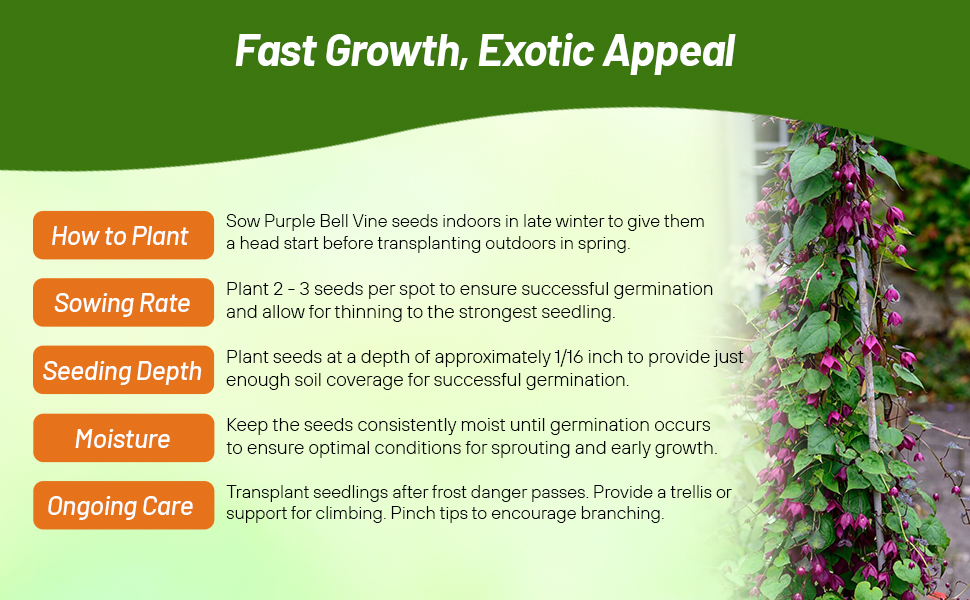 Fast Growth, Exotic Appeal

How to Plant
Sow Purple Bell Vine seeds indoors in late winter to give them a head start before transplanting outdoors in spring.

Sowing Rate
Plant 2 - 3 seeds per spot to ensure successful germination and allow for thinning to the strongest seedling.

Seeding Depth
Plant seeds at a depth of approximately 1/16 inch to provide just enough soil coverage for successful germination.

Moisture
Keep the seeds consistently moist until germination occurs to ensure optimal conditions for sprouting and early growth.

Ongoing Care
Transplant seedlings after frost danger passes. Provide a trellis or support for climbing. Pinch tips to encourage branching.